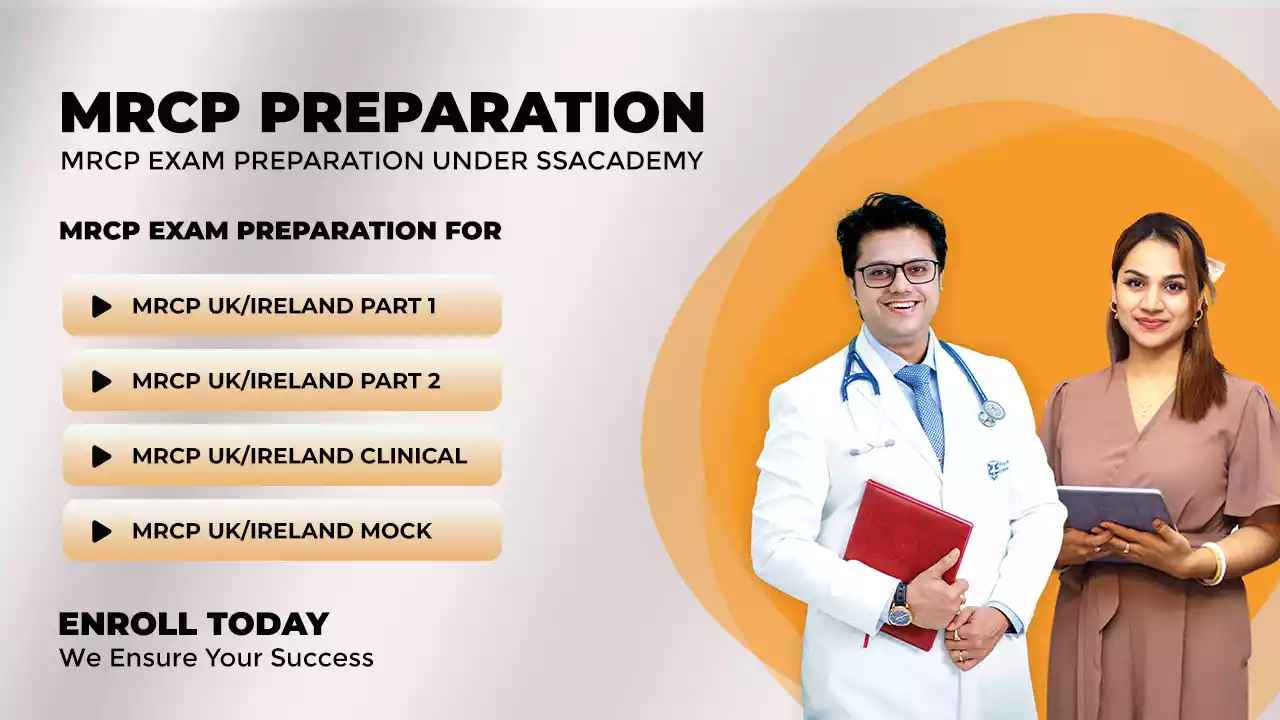 MRCP PREPARATION
MRCP EXAM PREPARATION UNDER SSACADEMY

MRCP EXAM PREPARATION FOR

MRCP UK/IRELAND PART 1

MRCP UK/IRELAND PART 2

MRCP UK/IRELAND CLINICAL

MRCP UK/IRELAND MOCK

ENROLL TODAY
We Ensure Your Success